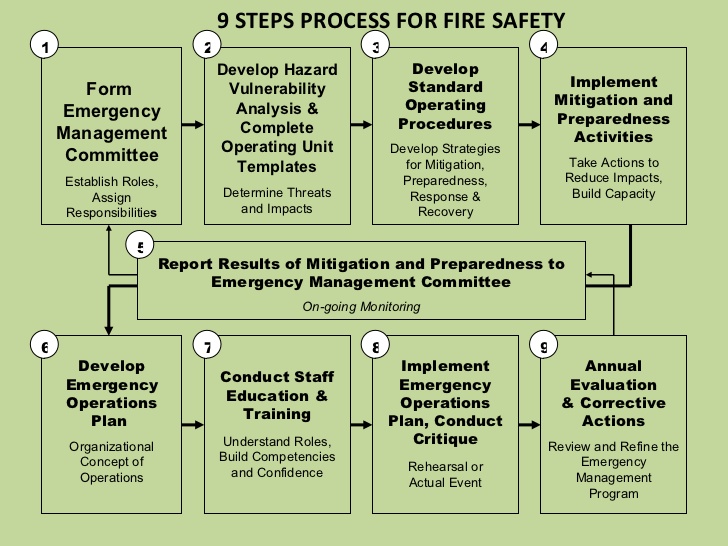 9 STEPS PROCESS FOR FIRE SAFETY

1
Form Emergency Management Committee
Establish Roles, Assign Responsibilities

2
Develop Hazard Vulnerability Analysis & Complete Operating Unit Templates
Determine Threats and Impacts

3
Develop Standard Operating Procedures
Develop Strategies for Mitigation, Preparedness, Response & Recovery

4
Implement Mitigation and Preparedness Activities
Take Actions to Reduce Impacts, Build Capacity

5
Report Results of Mitigation and Preparedness to Emergency Management Committee
On-going Monitoring

6
Develop Emergency Operations Plan
Organizational Concept of Operations

7
Conduct Staff Education & Training
Understand Roles, Build Competencies and Confidence

8
Implement Emergency Operations Plan, Conduct Critique
Rehearsal or Actual Event

9
Annual Evaluation & Corrective Actions
Review and Refine the Emergency Management Program